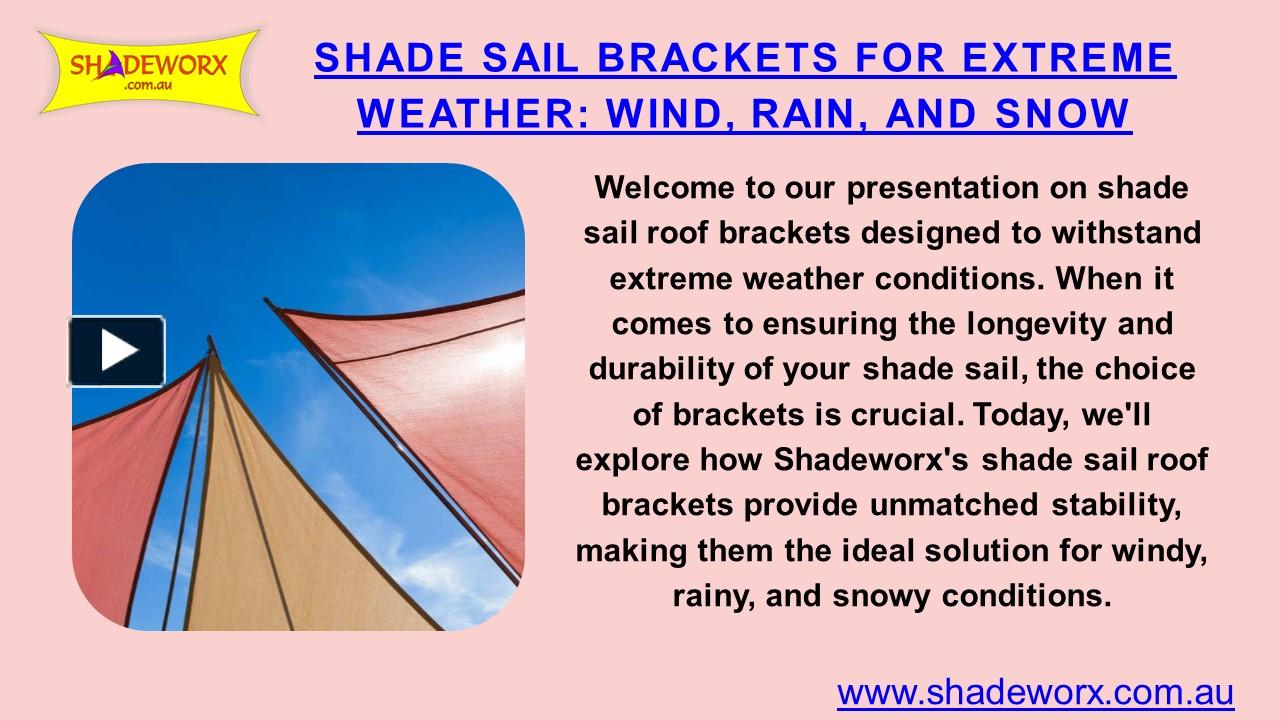 SHADEWORX
.com.au

SHADE SAIL BRACKETS FOR EXTREME WEATHER: WIND, RAIN, AND SNOW

Welcome to our presentation on shade sail roof brackets designed to withstand extreme weather conditions. When it comes to ensuring the longevity and durability of your shade sail, the choice of brackets is crucial. Today, we'll explore how Shadeworx's shade sail roof brackets provide unmatched stability, making them the ideal solution for windy, rainy, and snowy conditions.

www.shadeworx.com.au